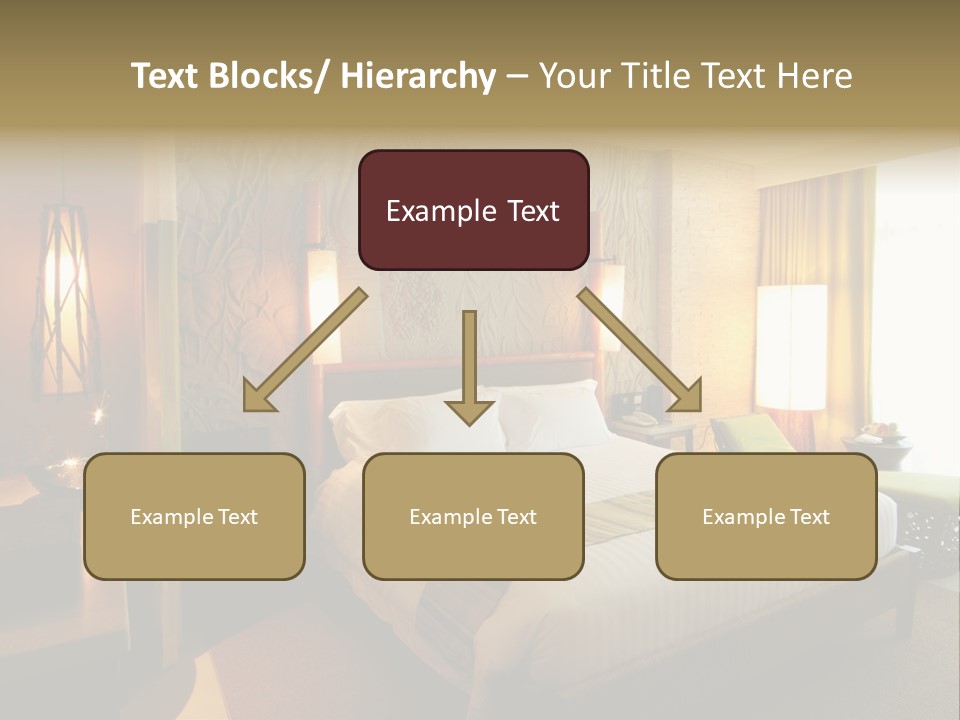 Text Blocks/ Hierarchy – Your Title Text Here

Example Text

Example Text

Example Text

Example Text